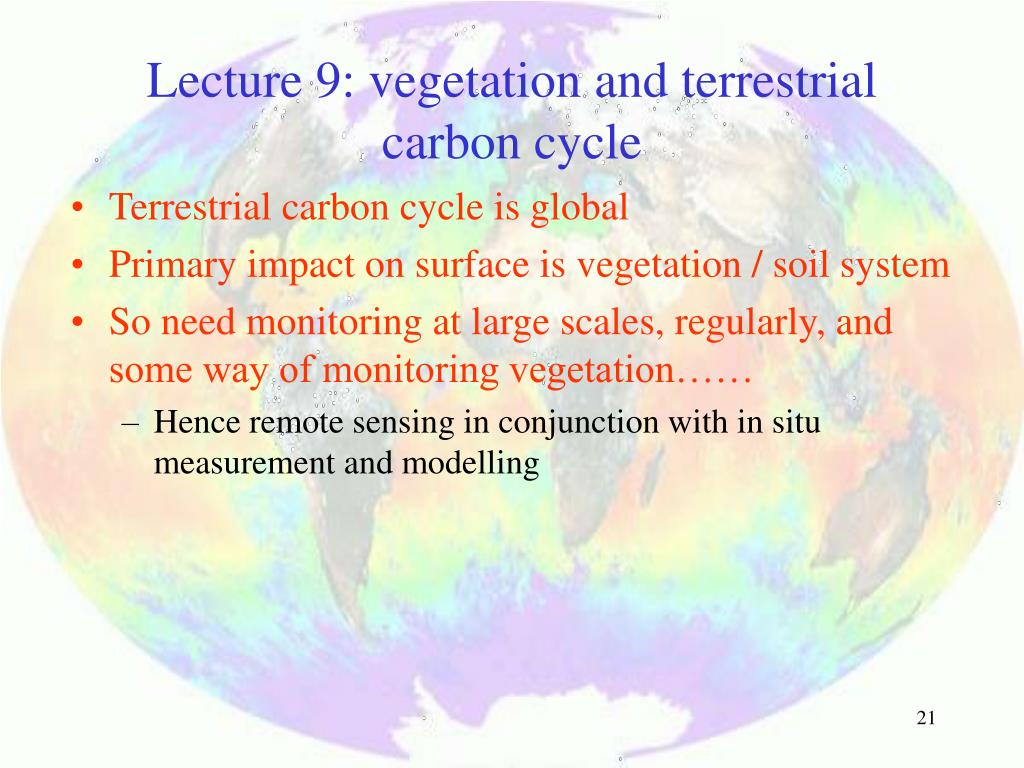 Lecture 9: vegetation and terrestrial carbon cycle

• Terrestrial carbon cycle is global
• Primary impact on surface is vegetation / soil system
• So need monitoring at large scales, regularly, and some way of monitoring vegetation……
– Hence remote sensing in conjunction with in situ measurement and modelling

21